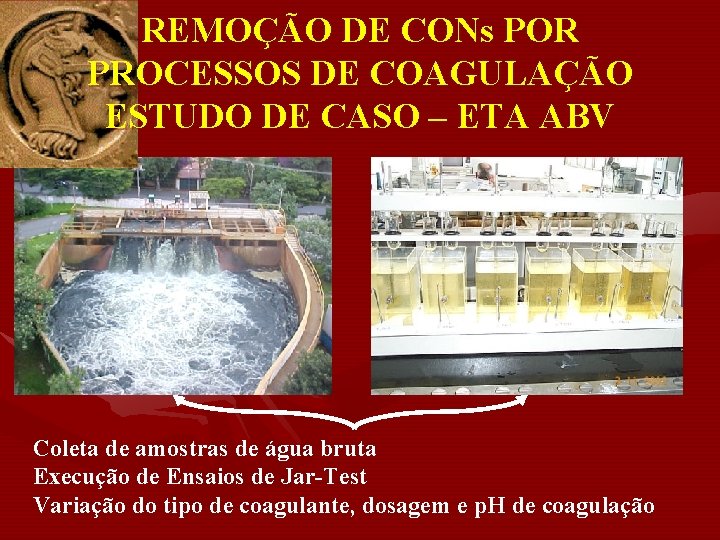 REMOÇÃO DE CONs POR PROCESSOS DE COAGULAÇÃO ESTUDO DE CASO – ETA ABV

Coleta de amostras de água bruta
Execução de Ensaios de Jar-Test
Variação do tipo de coagulante, dosagem e pH de coagulação